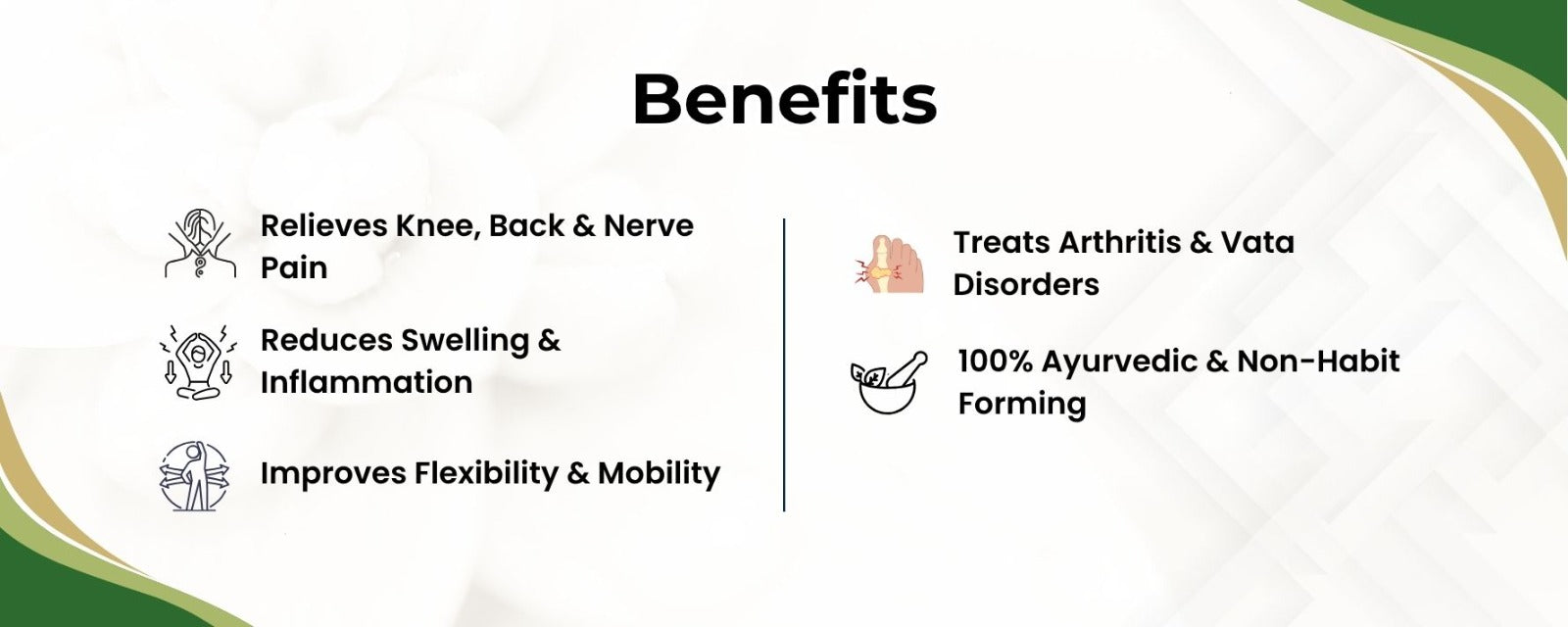 Benefits

Relieves Knee, Back & Nerve Pain

Reduces Swelling & Inflammation

Improves Flexibility & Mobility

Treats Arthritis & Vata Disorders

100% Ayurvedic & Non-Habit Forming